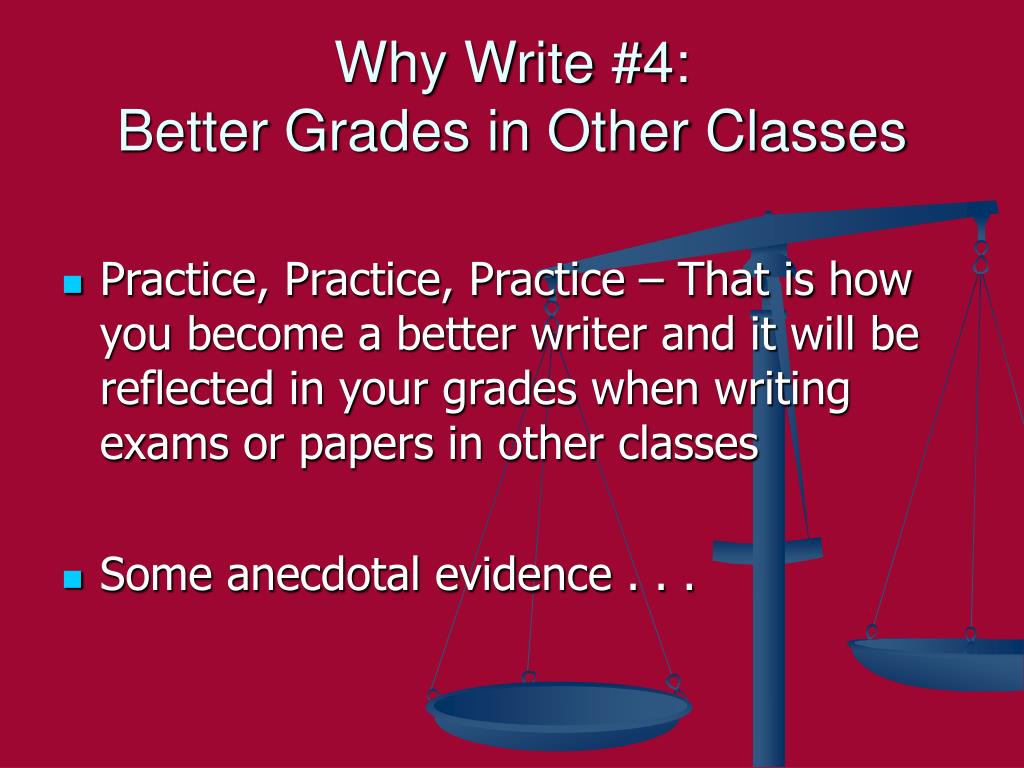 Why Write #4:
Better Grades in Other Classes

Practice, Practice, Practice – That is how you become a better writer and it will be reflected in your grades when writing exams or papers in other classes

Some anecdotal evidence . . .